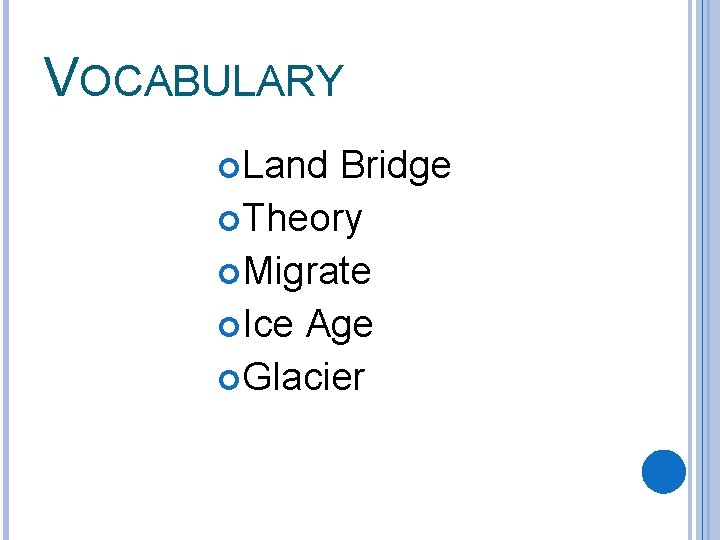 VOCABULARY

Land Bridge
Theory
Migrate
Ice Age
Glacier